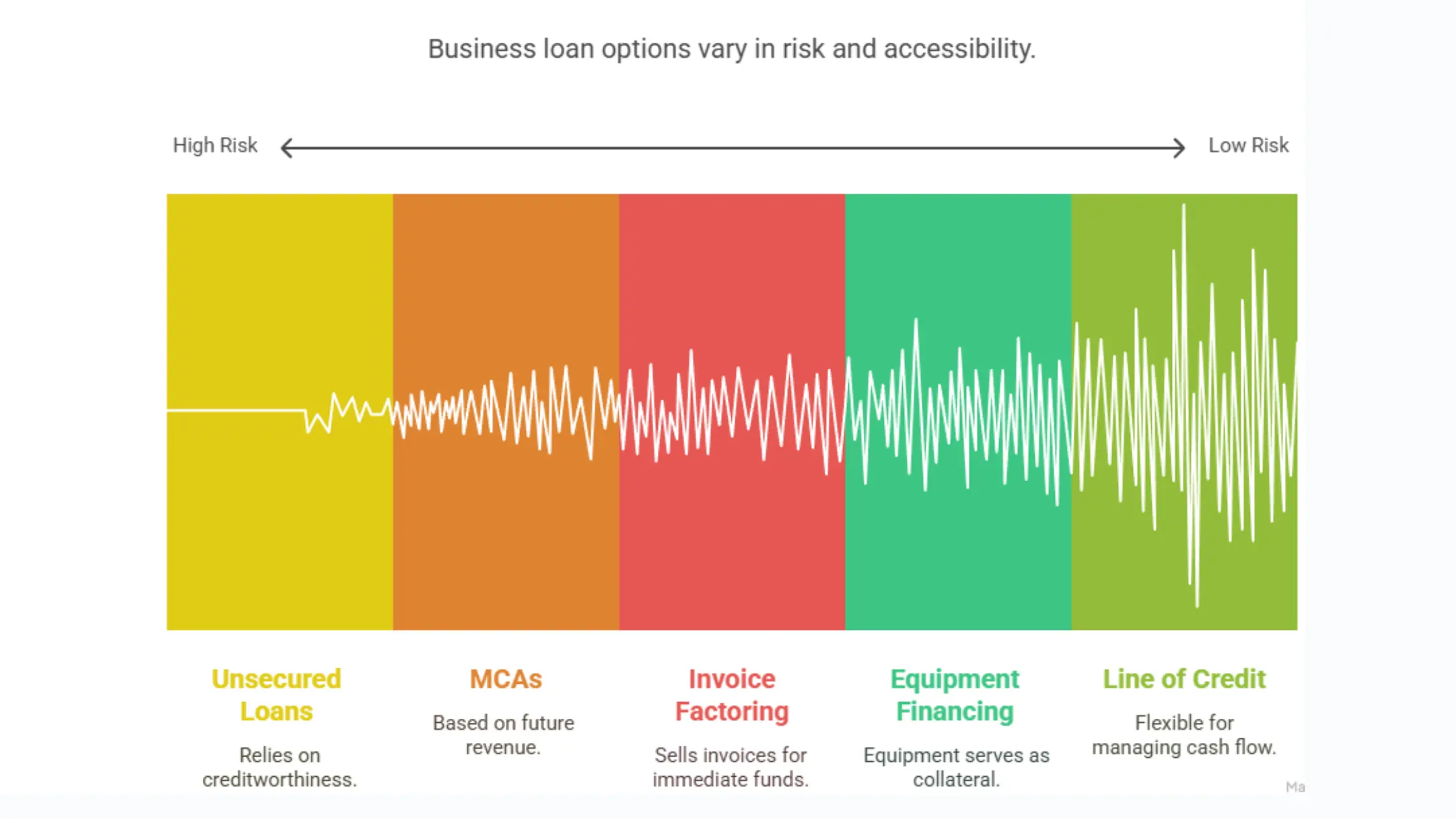 Business loan options vary in risk and accessibility.

High Risk

Low Risk

Unsecured Loans

Relies on creditworthiness.

MCAs

Based on future revenue.

Invoice Factoring

Sells invoices for immediate funds.

Equipment Financing

Equipment serves as collateral.

Line of Credit

Flexible for managing cash flow.

Ma